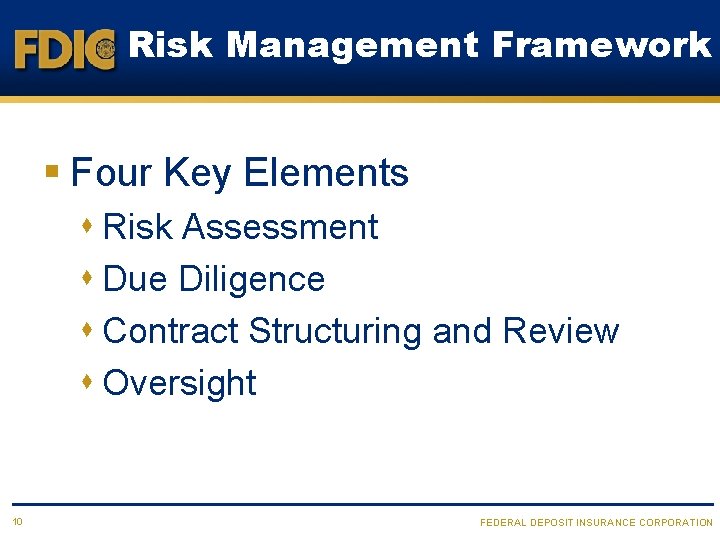 FDIC Risk Management Framework

• Four Key Elements
• Risk Assessment
• Due Diligence
• Contract Structuring and Review
• Oversight

10

FEDERAL DEPOSIT INSURANCE CORPORATION